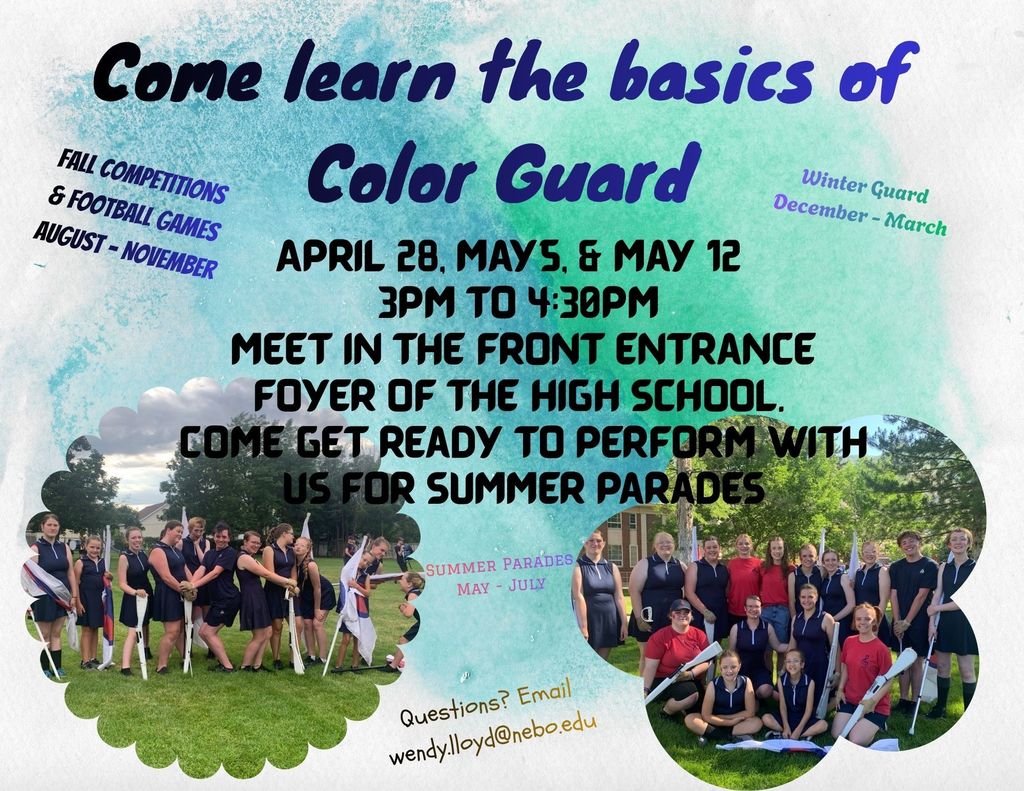 Come learn the basics of Color Guard

FALL COMPETITIONS & FOOTBALL GAMES AUGUST - NOVEMBER

Winter Guard December - March

APRIL 28, MAY 5, & MAY 12
3PM TO 4:30PM
MEET IN THE FRONT ENTRANCE FOYER OF THE HIGH SCHOOL.
COME GET READY TO PERFORM WITH US FOR SUMMER PARADES

SUMMER PARADES MAY - JULY

Questions? Email wendy.lloyd@nebo.edu